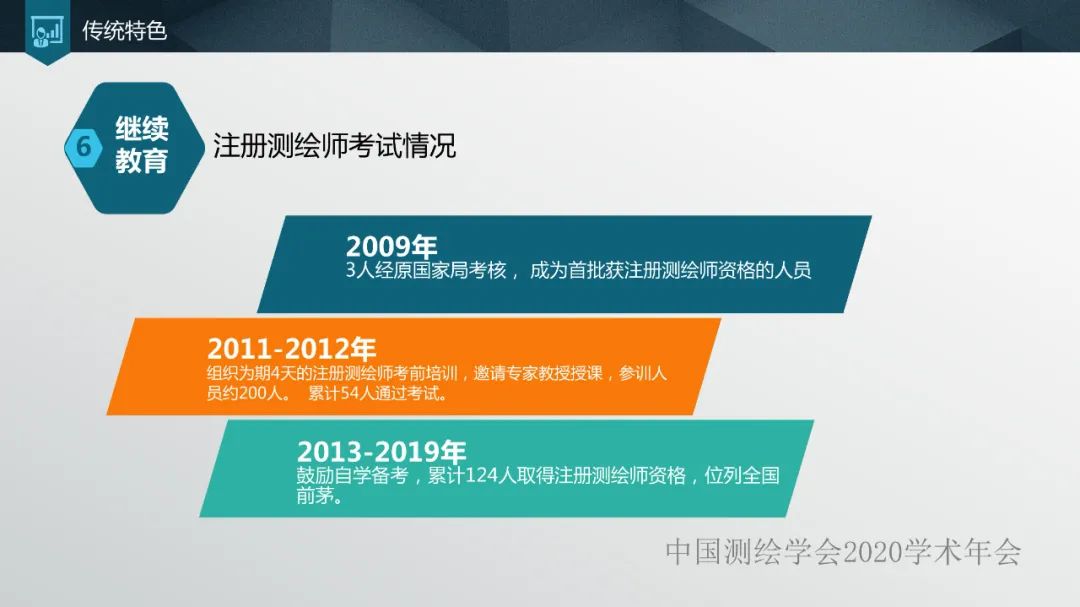 传统特色

6 继续教育

注册测绘师考试情况

2009年
3人经原国家局考核， 成为首批获注册测绘师资格的人员

2011-2012年
组织为期4天的注册测绘师考前培训，邀请专家教授授课，参训人员约200人。 累计54人通过考试。

2013-2019年
鼓励自学备考，累计124人取得注册测绘师资格，位列全国前茅。

中国测绘学会2020学术年会